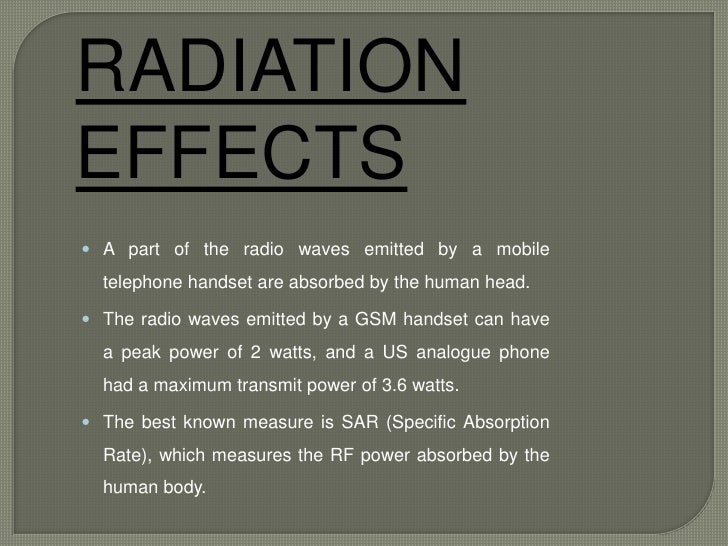 RADIATION EFFECTS

• A part of the radio waves emitted by a mobile telephone handset are absorbed by the human head.

• The radio waves emitted by a GSM handset can have a peak power of 2 watts, and a US analogue phone had a maximum transmit power of 3.6 watts.

• The best known measure is SAR (Specific Absorption Rate), which measures the RF power absorbed by the human body.